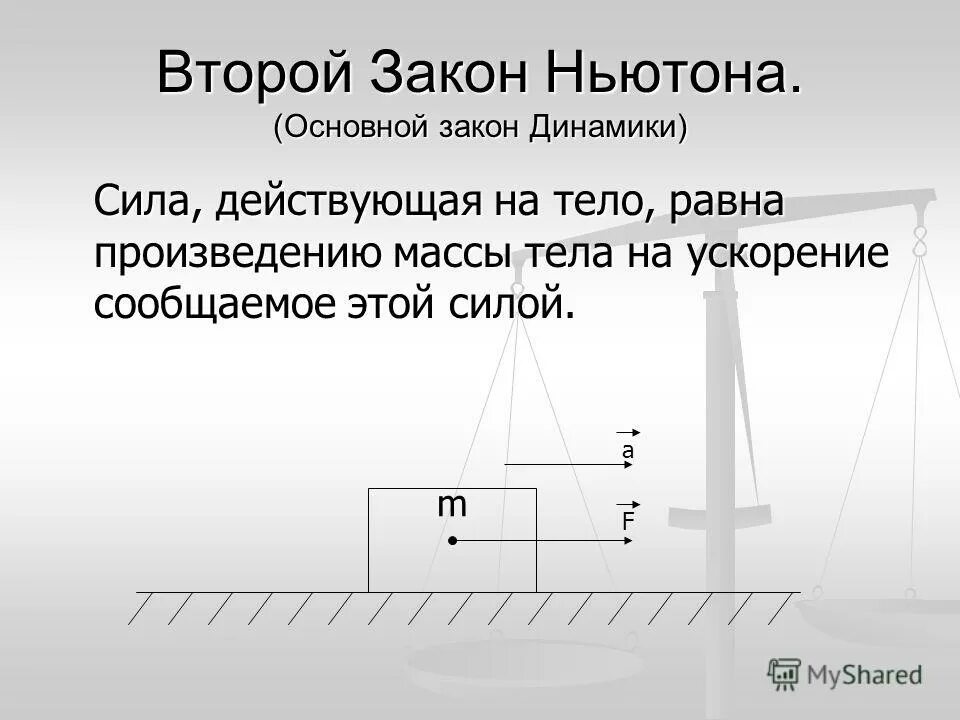 Второй Закон Ньютона.
(Основной закон Динамики)

Сила, действующая на тело, равна произведению массы тела на ускорение сообщаемое этой силой.

$\vec{a}$

m

$\vec{F}$

MyShared